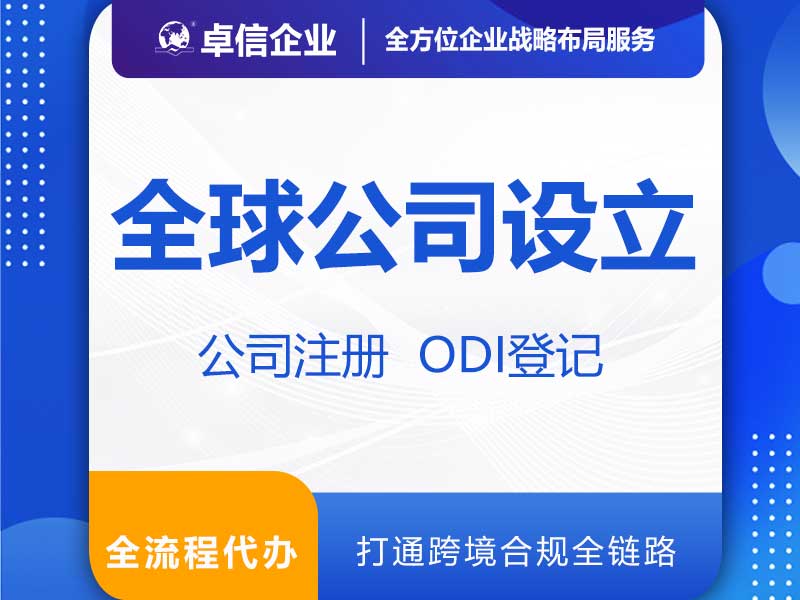 卓信企业 | 全方位企业战略布局服务

全球公司设立

公司注册 ODI登记

全流程代办

打通跨境合规全链路